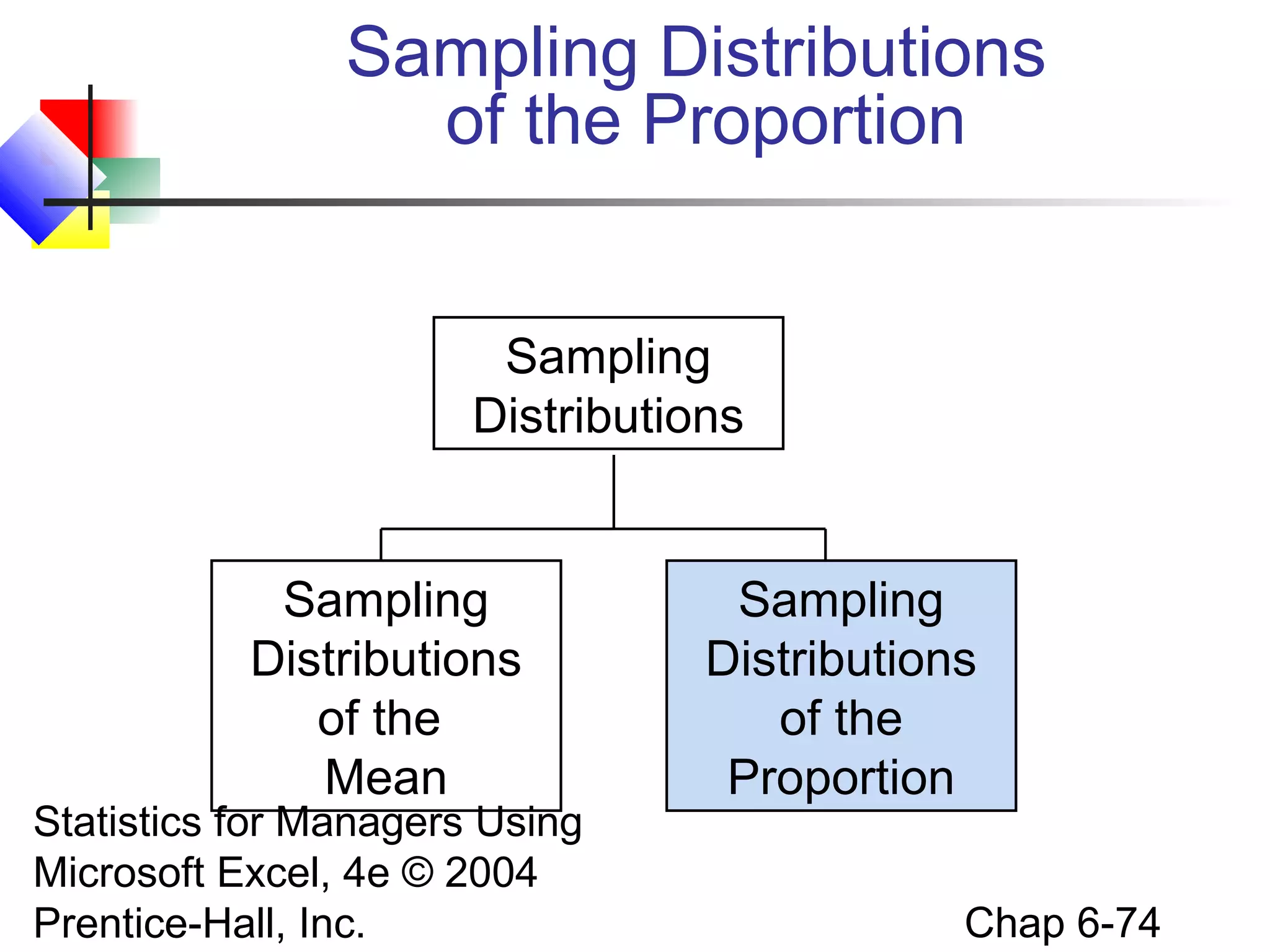 Sampling Distributions of the Proportion

Sampling Distributions

Sampling Distributions of the Mean

Sampling Distributions of the Proportion

Statistics for Managers Using Microsoft Excel, 4e © 2004 Prentice-Hall, Inc.

Chap 6-74